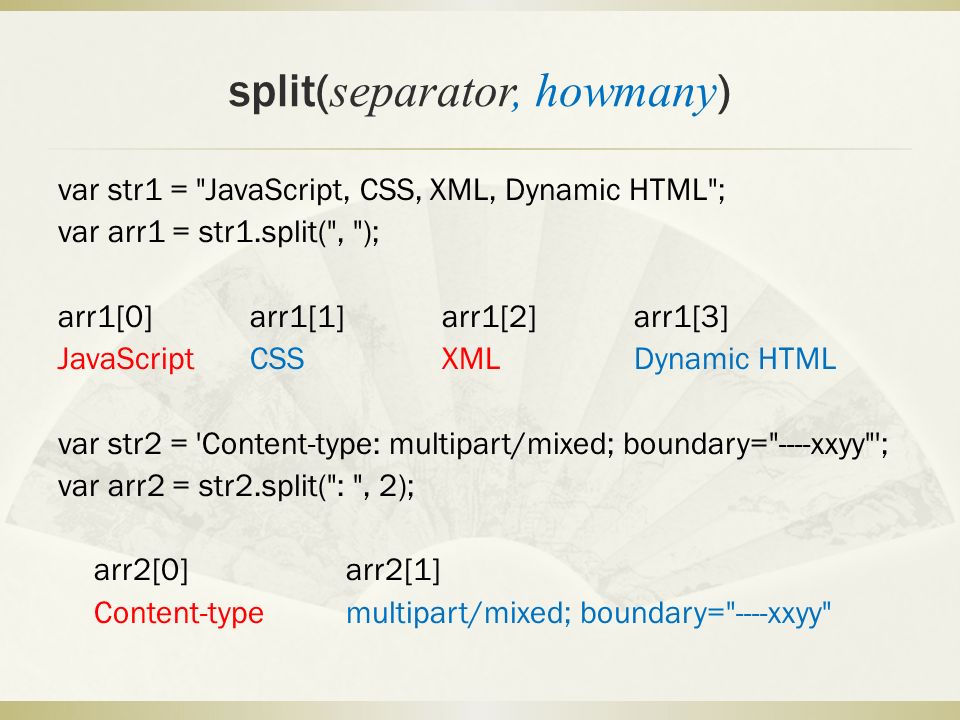 split(separator, howmany)

var str1 = "JavaScript, CSS, XML, Dynamic HTML";
var arr1 = str1.split(", ");

| arr1[0] | arr1[1] | arr1[2] | arr1[3] |
|---|---|---|---|
| JavaScript | CSS | XML | Dynamic HTML |

var str2 = 'Content-type: multipart/mixed; boundary="----xxyy"';
var arr2 = str2.split(": ", 2);

| arr2[0] | arr2[1] |
|---|---|
| Content-type | multipart/mixed; boundary="----xxyy" |